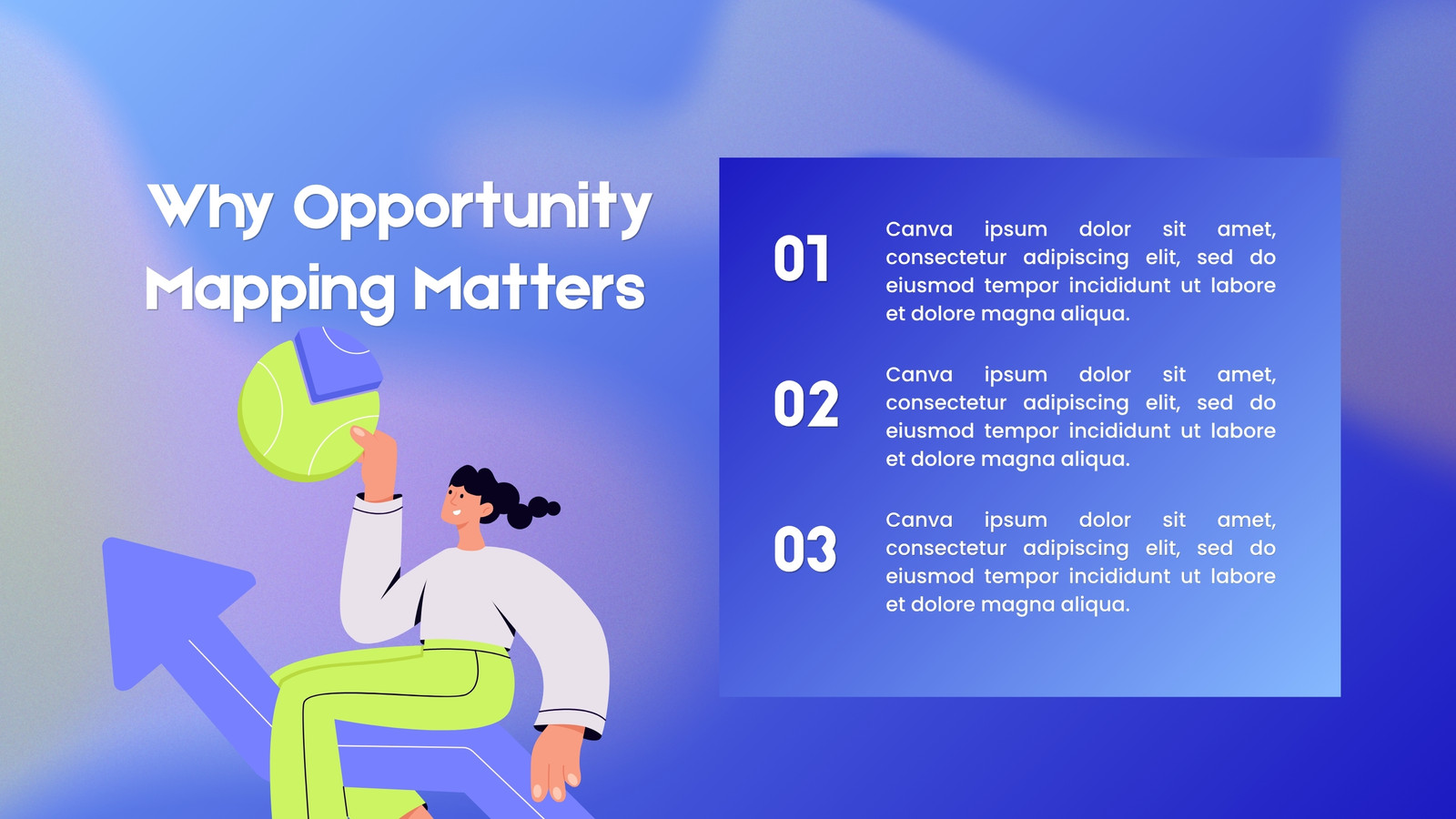 Why Opportunity Mapping Matters

01

Canva ipsum dolor sit amet, consectetur adipiscing elit, sed do eiusmod tempor incididunt ut labore et dolore magna aliqua.

02

Canva ipsum dolor sit amet, consectetur adipiscing elit, sed do eiusmod tempor incididunt ut labore et dolore magna aliqua.

03

Canva ipsum dolor sit amet, consectetur adipiscing elit, sed do eiusmod tempor incididunt ut labore et dolore magna aliqua.